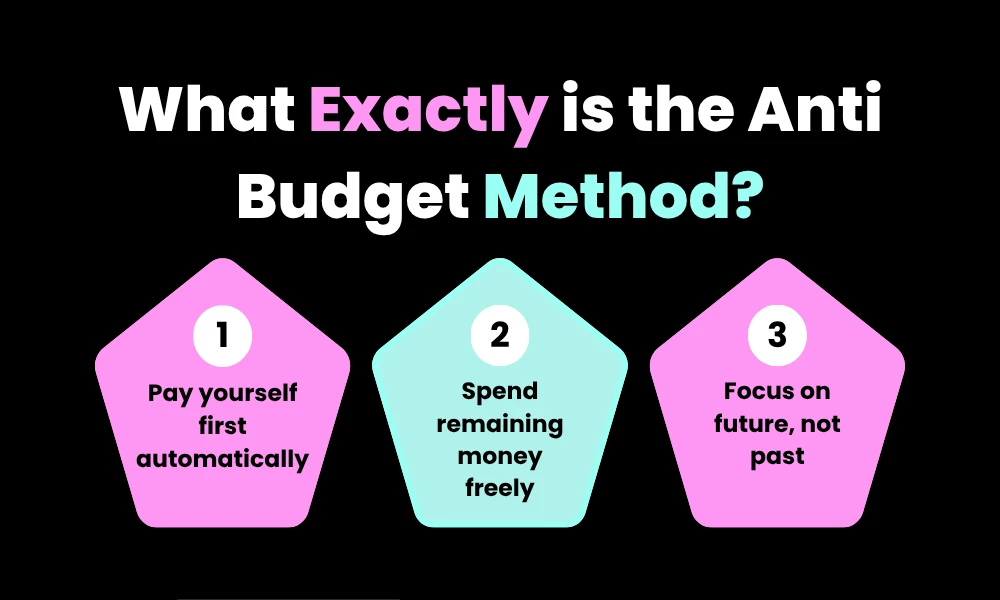 What Exactly is the Anti Budget Method?

1

Pay yourself first automatically

2

Spend remaining money freely

3

Focus on future, not past